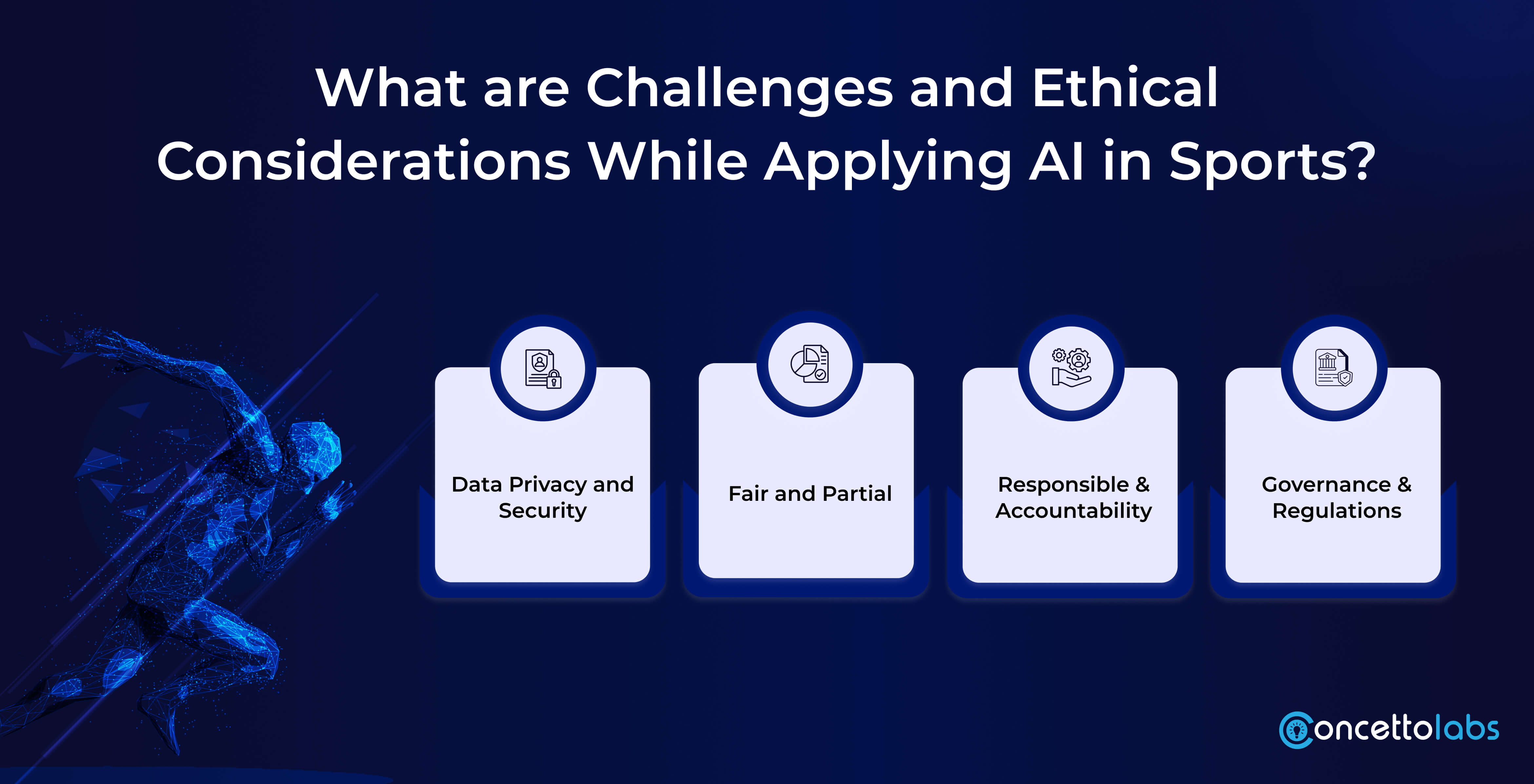 What are Challenges and Ethical Considerations While Applying AI in Sports?

Data Privacy and Security

Fair and Partial

Responsible & Accountability

Governance & Regulations

concettolabs